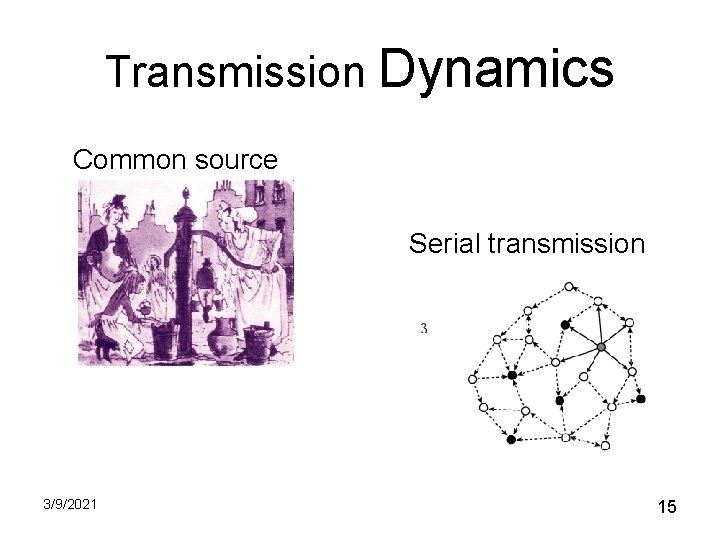 Transmission Dynamics

Common source

Serial transmission

3

3/9/2021

15